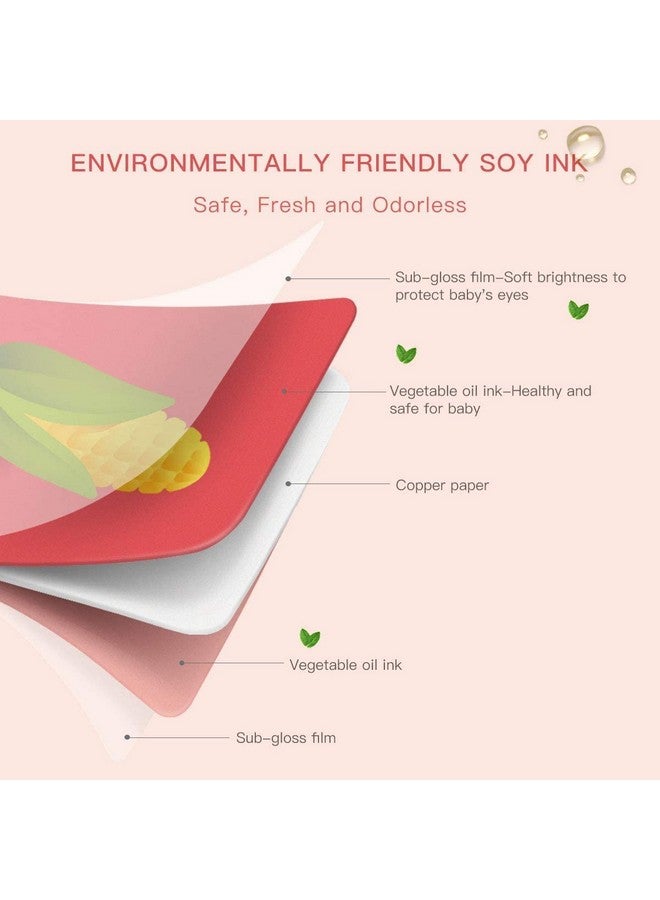 ENVIRONMENTALLY FRIENDLY SOY INK

Safe, Fresh and Odorless

Sub-gloss film-Soft brightness to protect baby's eyes

Vegetable oil ink-Healthy and safe for baby

Copper paper

Vegetable oil ink

Sub-gloss film